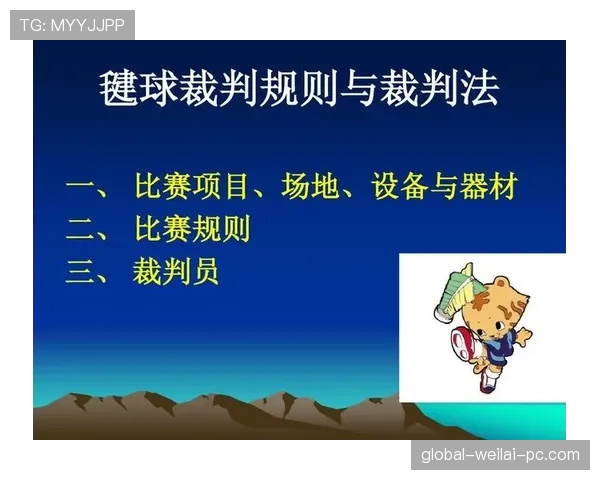 TG: MYYJJPP

毽球裁判规则与裁判法

一、 比赛项目、场地、设备与器材
二、 比赛规则
三、 裁判员

global-weilai-pc.com